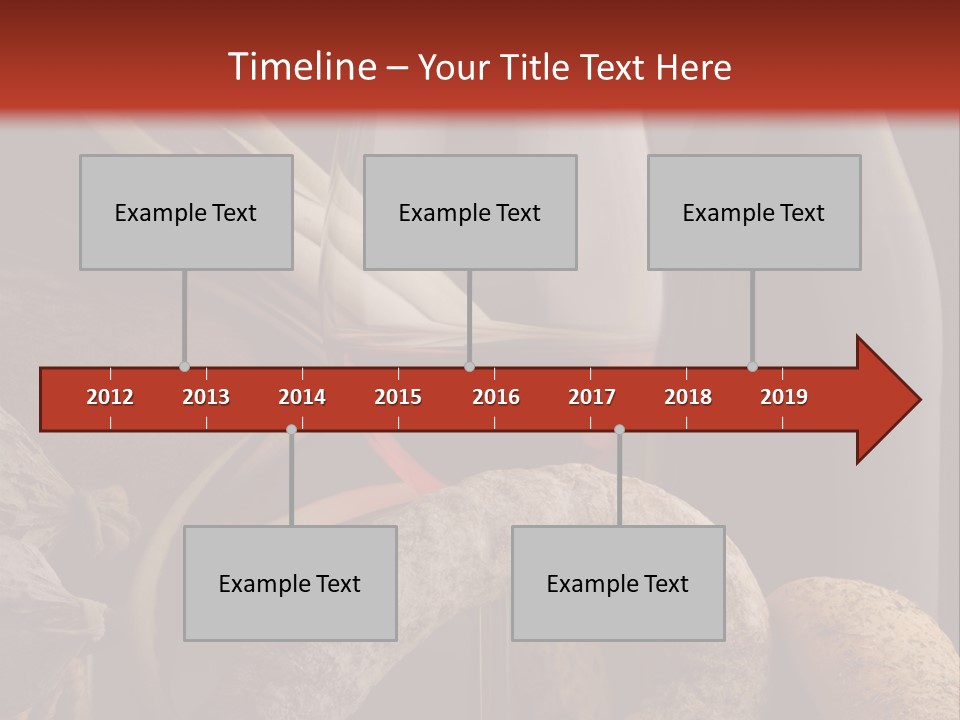 Timeline – Your Title Text Here

Example Text

Example Text

Example Text

2012 2013 2014 2015 2016 2017 2018 2019

Example Text

Example Text